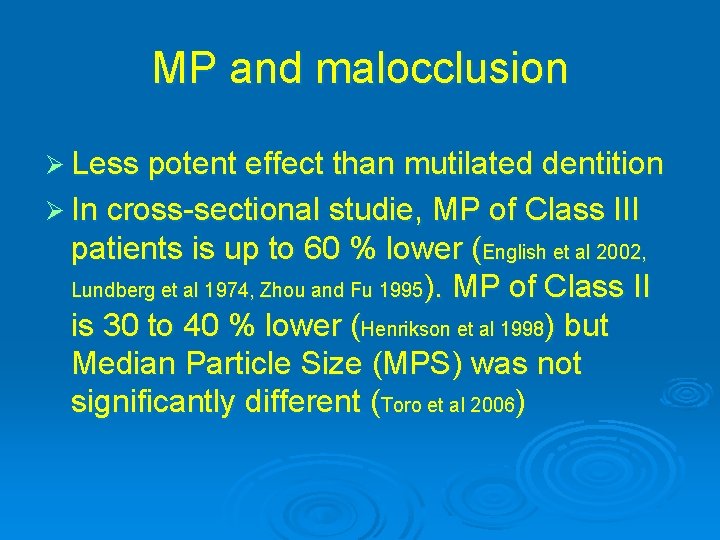 MP and malocclusion

➢ Less potent effect than mutilated dentition

➢ In cross-sectional studie, MP of Class III patients is up to 60 % lower (English et al 2002, Lundberg et al 1974, Zhou and Fu 1995). MP of Class II is 30 to 40 % lower (Henrikson et al 1998) but Median Particle Size (MPS) was not significantly different (Toro et al 2006)